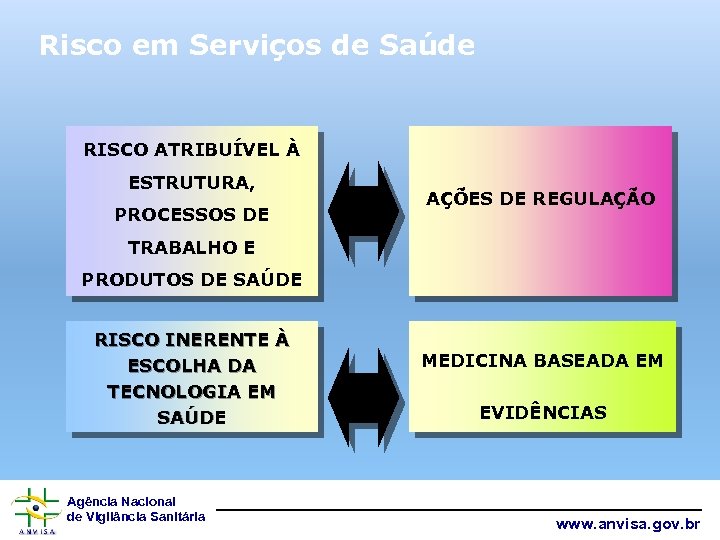 Risco em Serviços de Saúde

RISCO ATRIBUÍVEL À ESTRUTURA, PROCESSOS DE TRABALHO E PRODUTOS DE SAÚDE

AÇÕES DE REGULAÇÃO

RISCO INERENTE À ESCOLHA DA TECNOLOGIA EM SAÚDE

MEDICINA BASEADA EM EVIDÊNCIAS

ANVISA

Agência Nacional de Vigilância Sanitária

www.anvisa.gov.br